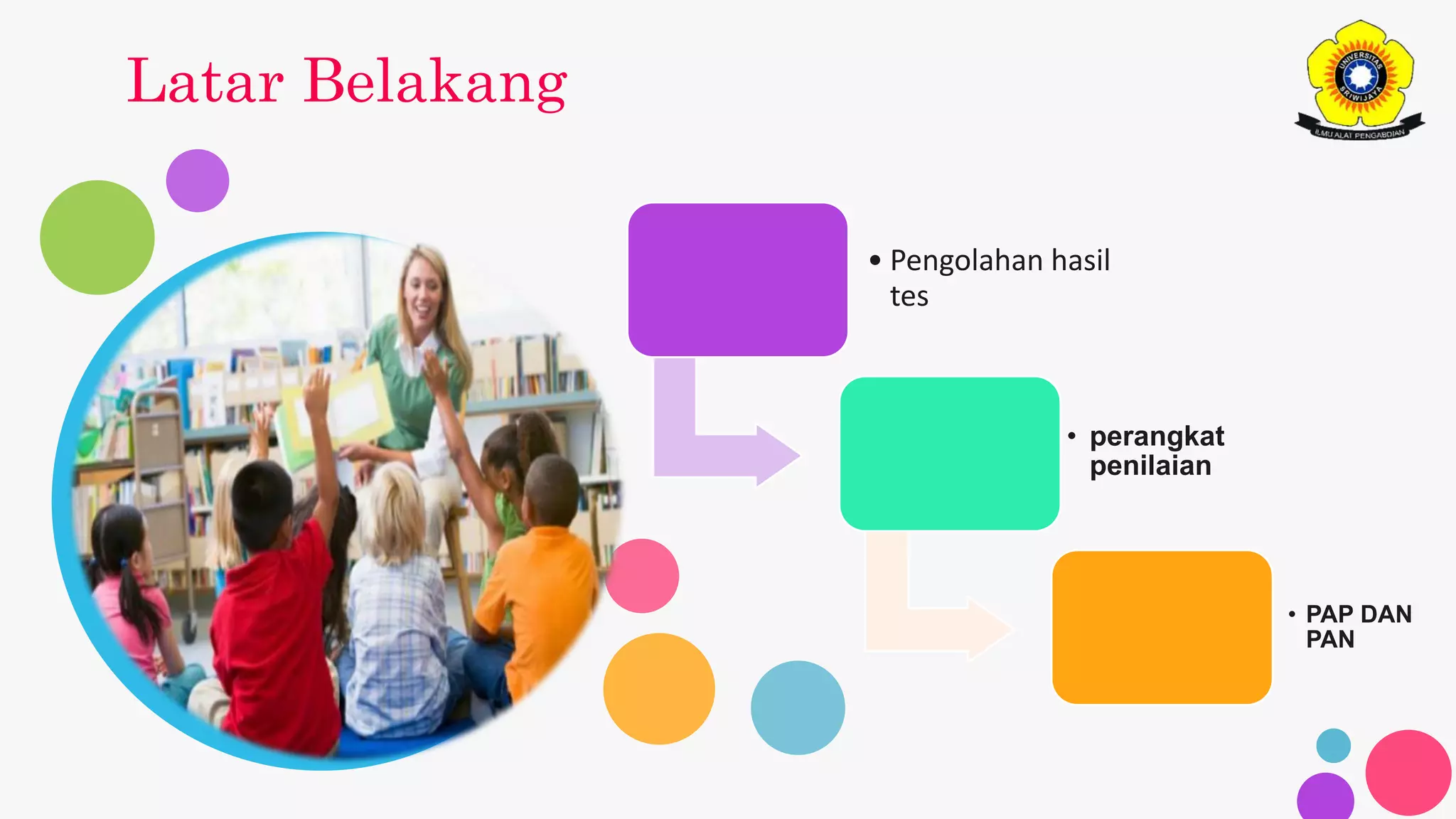 Latar Belakang

UNIVERSITAS SRIWIJAYA

ILMU ALAT PENGABDIAN

• Pengolahan hasil tes

• perangkat penilaian

• PAP DAN PAN